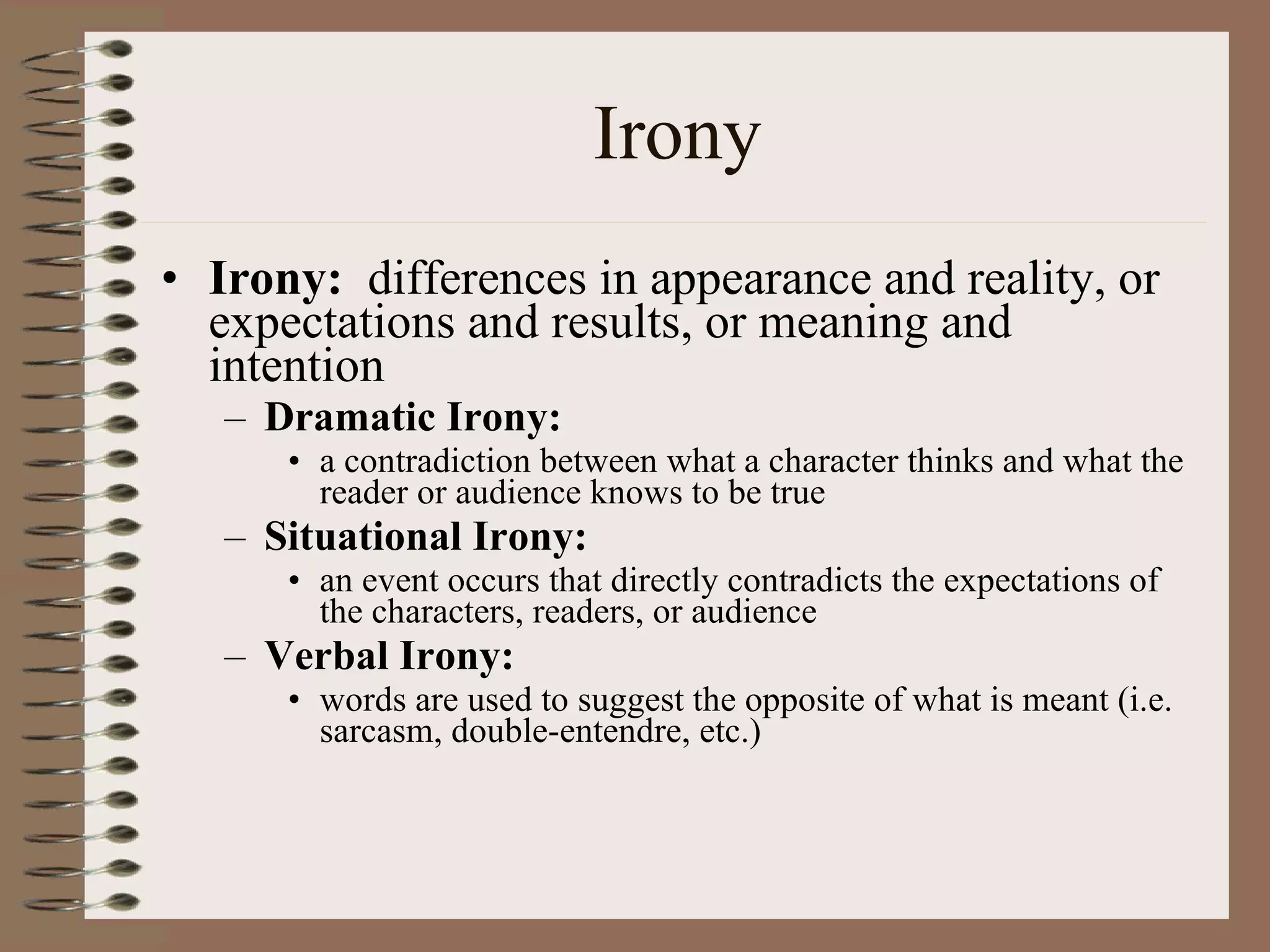 Irony

• Irony: differences in appearance and reality, or expectations and results, or meaning and intention

– Dramatic Irony:

• a contradiction between what a character thinks and what the reader or audience knows to be true

– Situational Irony:

• an event occurs that directly contradicts the expectations of the characters, readers, or audience

– Verbal Irony:

• words are used to suggest the opposite of what is meant (i.e. sarcasm, double-entendre, etc.)